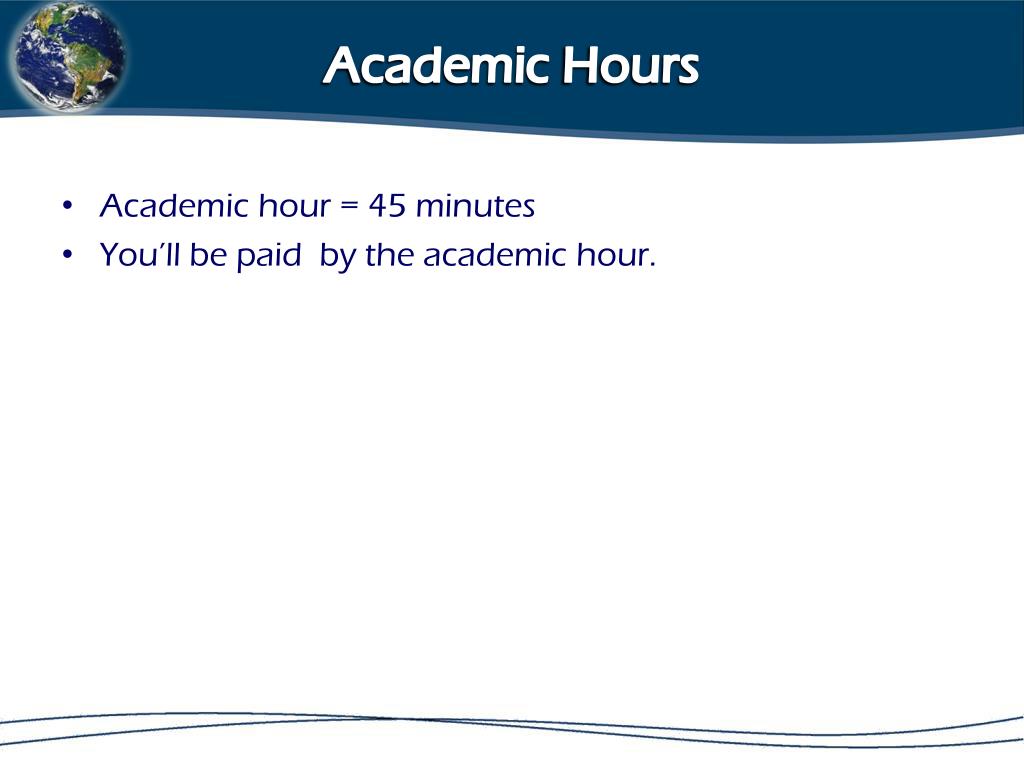 Academic Hours

• Academic hour = 45 minutes
• You'll be paid by the academic hour.